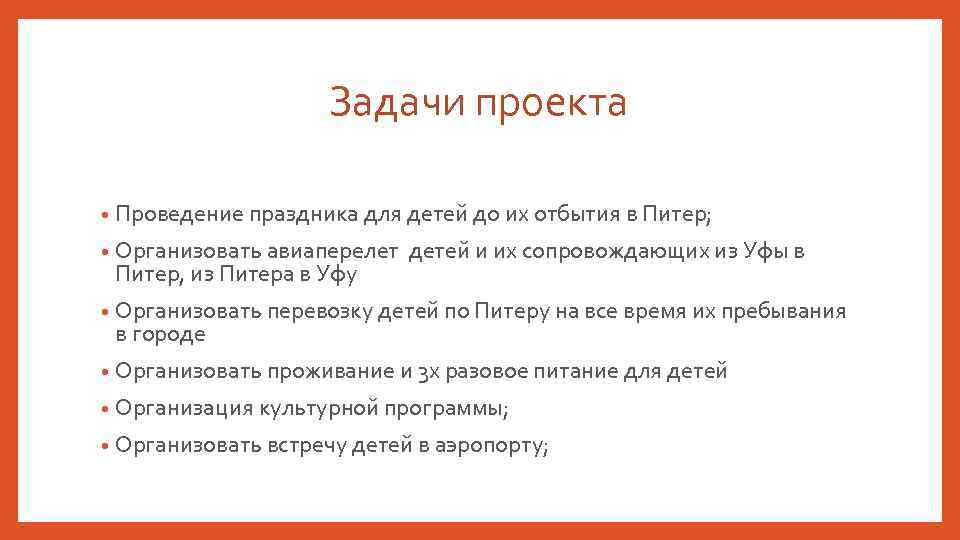 Задачи проекта

• Проведение праздника для детей до их отбытия в Питер;

• Организовать авиаперелет детей и их сопровождающих из Уфы в Питер, из Питера в Уфу

• Организовать перевозку детей по Питеру на все время их пребывания в городе

• Организовать проживание и 3х разовое питание для детей

• Организация культурной программы;

• Организовать встречу детей в аэропорту;